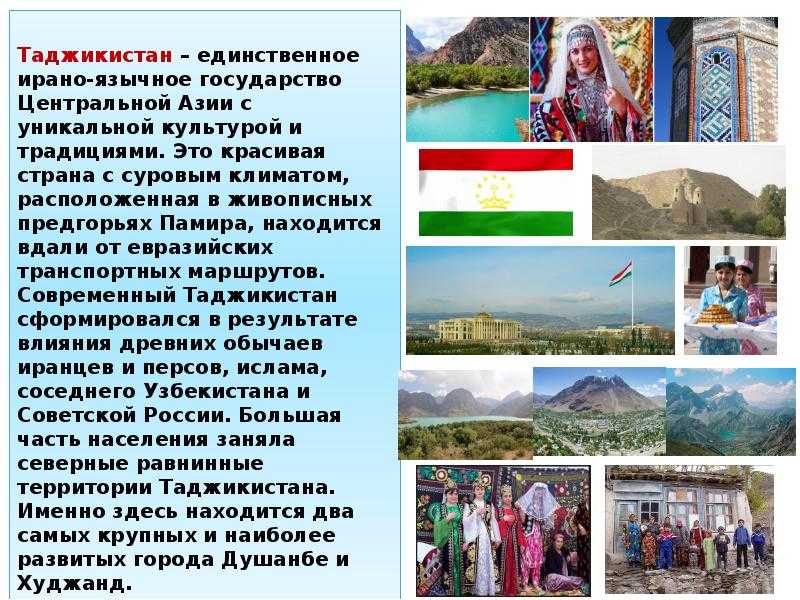 Таджикистан – единственное ирано-язычное государство Центральной Азии с уникальной культурой и традициями. Это красивая страна с суровым климатом, расположенная в живописных предгорьях Памира, находится вдали от евразийских транспортных маршрутов. Современный Таджикистан сформировался в результате влияния древних обычаев иранцев и персов, ислама, соседнего Узбекистана и Советской России. Большая часть населения заняла северные равнинные территории Таджикистана. Именно здесь находится два самых крупных и наиболее развитых города Душанбе и Худжанд.